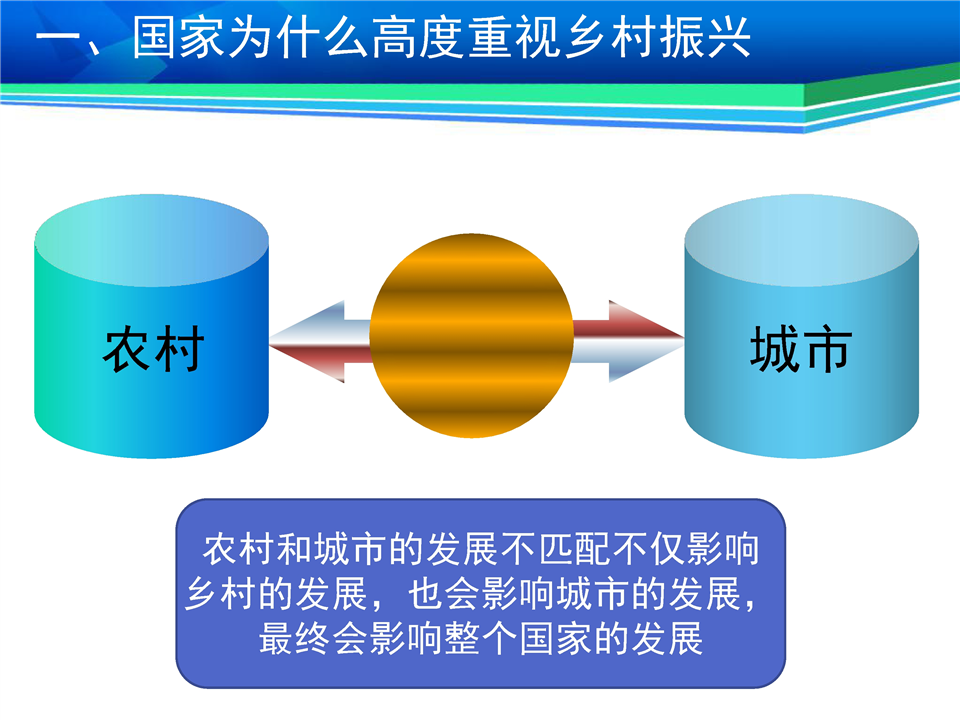 一、国家为什么高度重视乡村振兴

农村

城市

农村和城市的发展不匹配不仅影响乡村的发展，也会影响城市的发展，最终会影响整个国家的发展